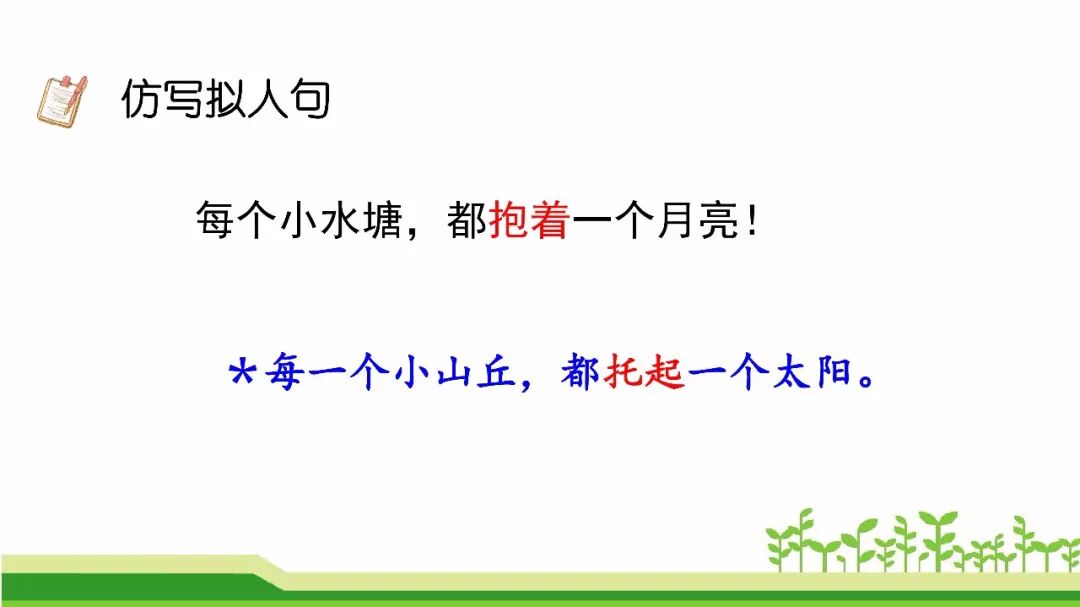 仿写拟人句

每个小水塘，都抱着一个月亮！

*每一个小山丘，都托起一个太阳。